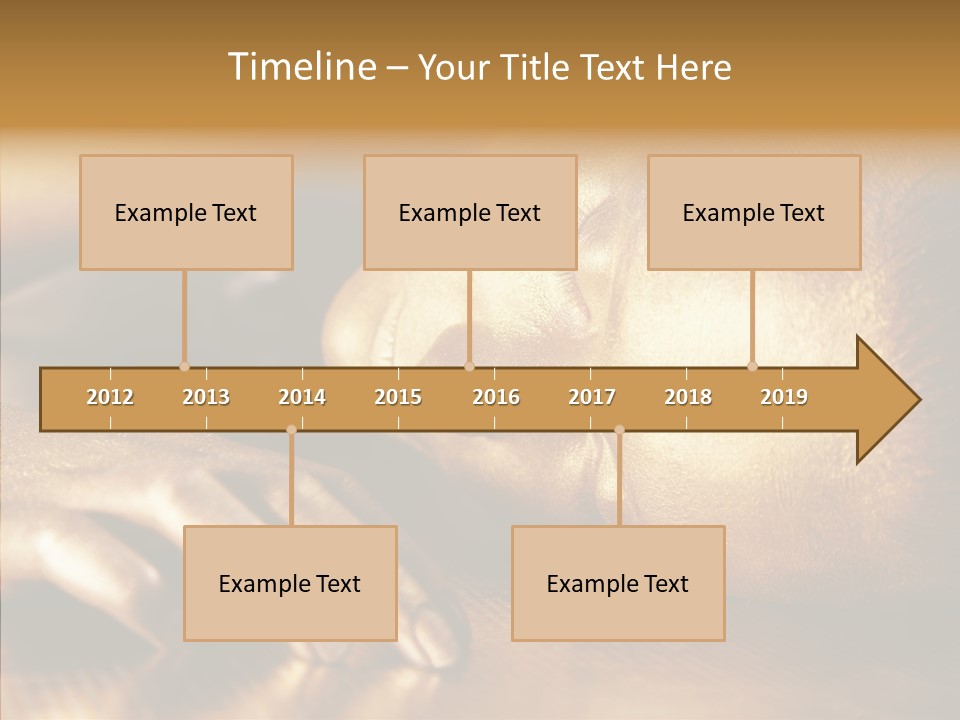 Timeline – Your Title Text Here

Example Text

Example Text

Example Text

2012 2013 2014 2015 2016 2017 2018 2019

Example Text

Example Text